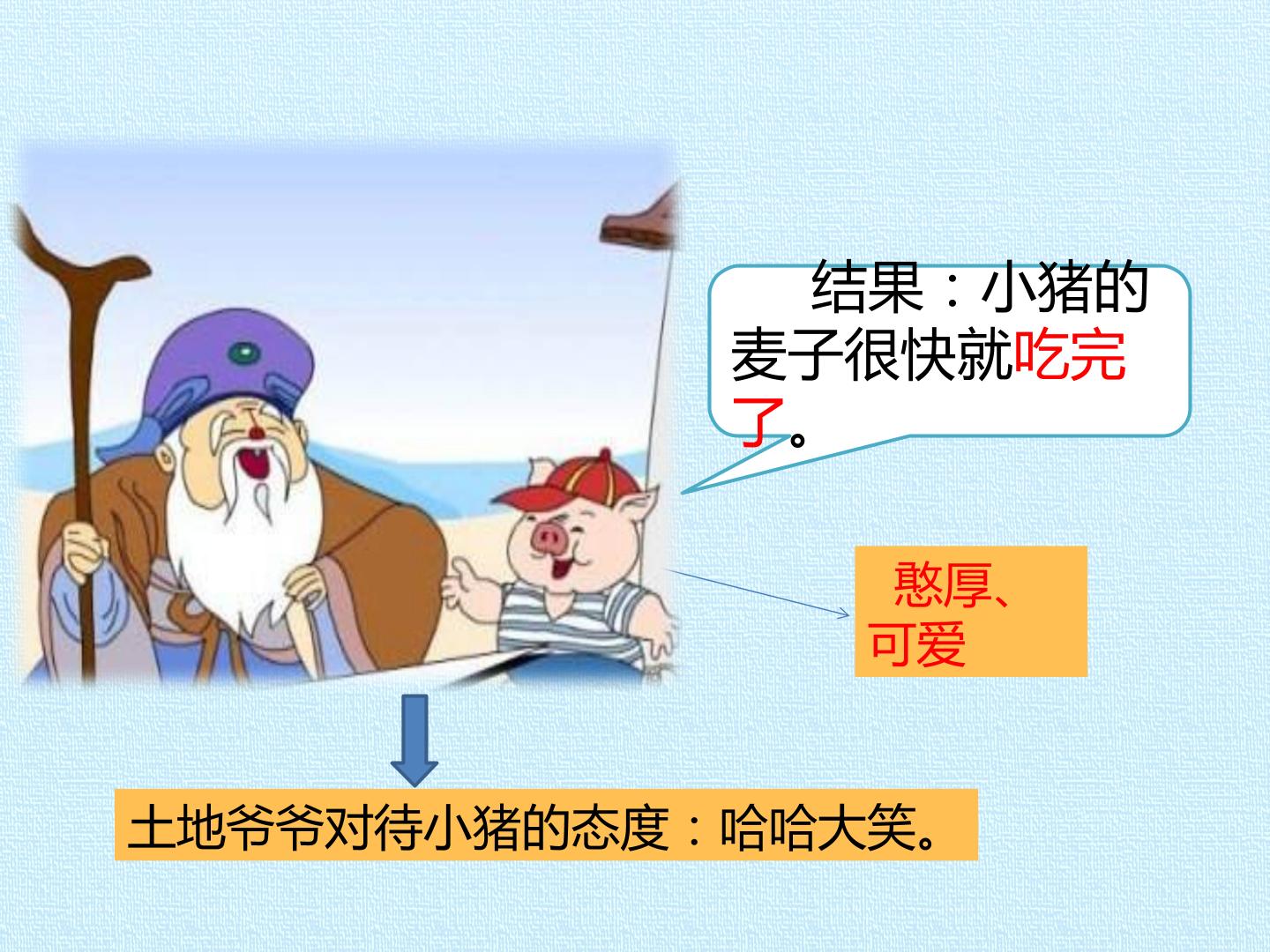 结果：小猪的麦子很快就吃完了。

憨厚、可爱

土地爷爷对待小猪的态度：哈哈大笑。